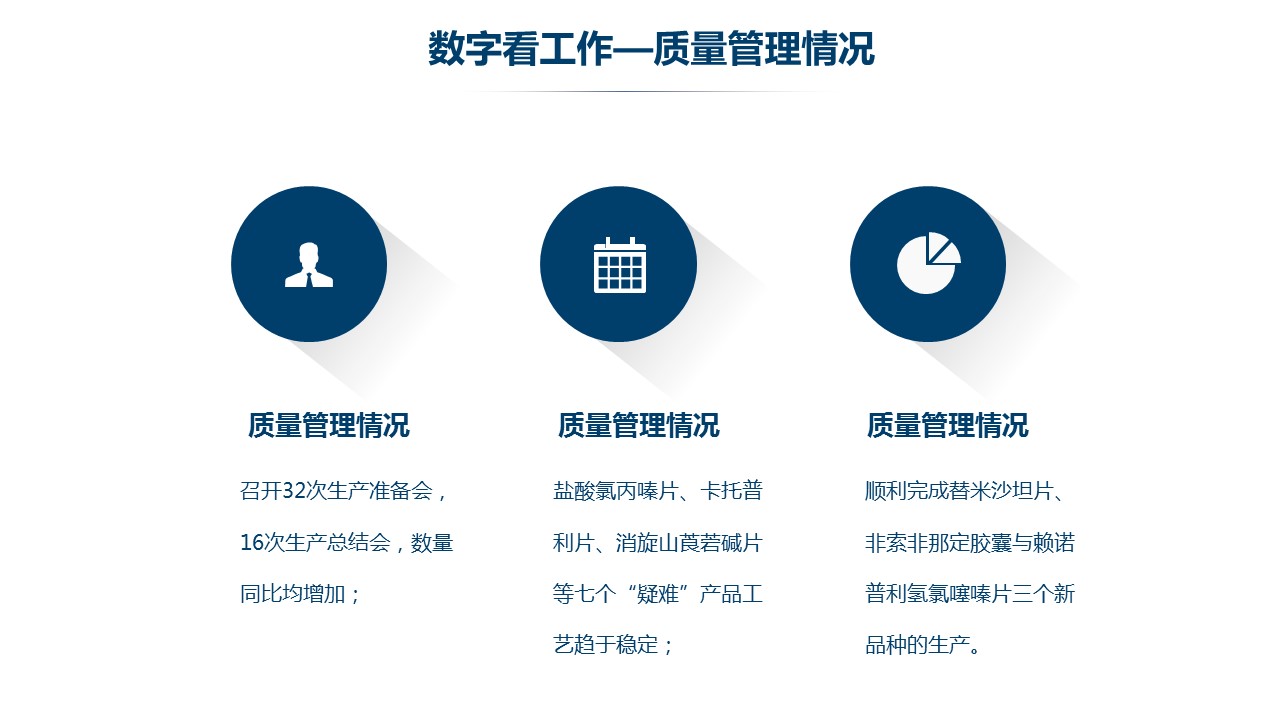 数字看工作—质量管理情况

质量管理情况

召开32次生产准备会，16次生产总结会，数量同比均增加；

质量管理情况

盐酸氯丙嗪片、卡托普利片、消旋山莨菪碱片等七个“疑难”产品工艺趋于稳定；

质量管理情况

顺利完成替米沙坦片、非索非那定胶囊与赖诺普利氢氯噻嗪片三个新品种的生产。